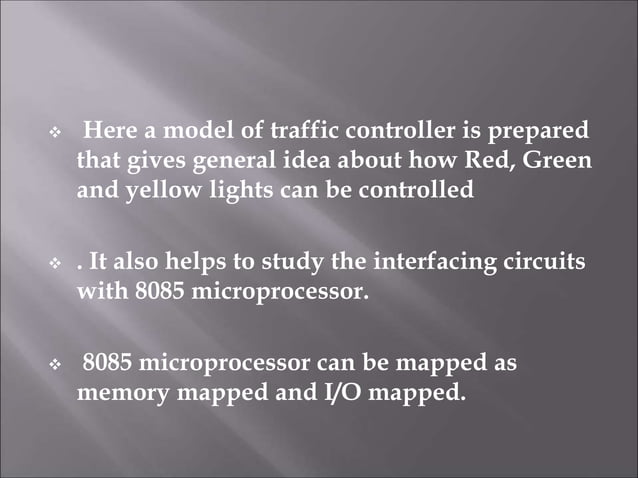 ❖ Here a model of traffic controller is prepared that gives general idea about how Red, Green and yellow lights can be controlled

❖ . It also helps to study the interfacing circuits with 8085 microprocessor.

❖ 8085 microprocessor can be mapped as memory mapped and I/O mapped.